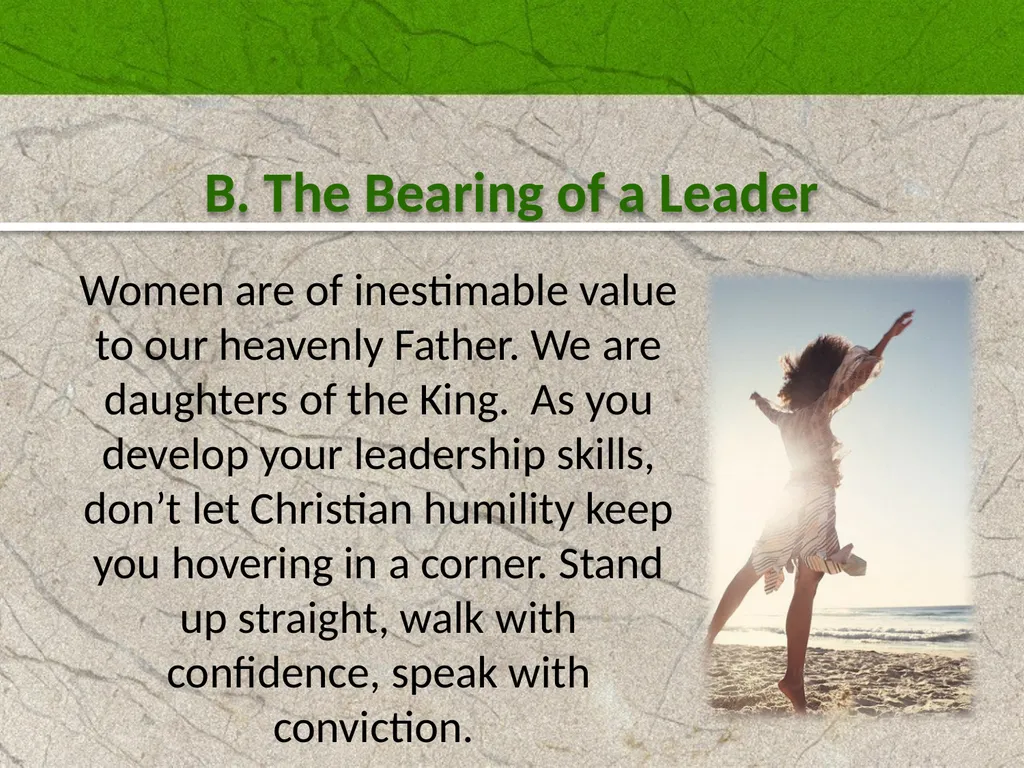 B. The Bearing of a Leader

Women are of inestimable value to our heavenly Father. We are daughters of the King.  As you develop your leadership skills, don’t let Christian humility keep you hovering in a corner. Stand up straight, walk with confidence, speak with conviction.